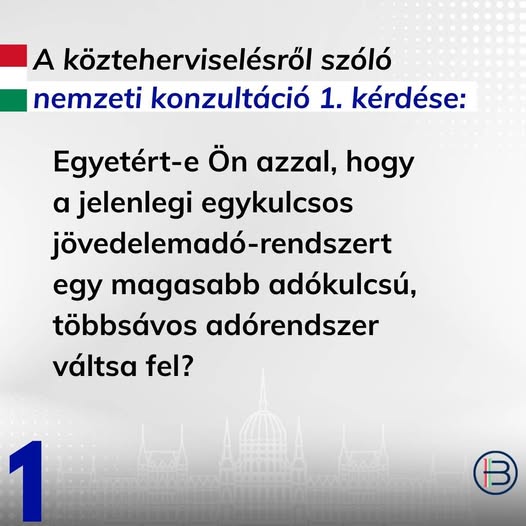 A közteherviselésről szóló nemzeti konzultáció 1. kérdése:

Egyetért-e Ön azzal, hogy a jelenlegi egykulcsos jövedelemadó-rendszert egy magasabb adókulcsú, többsávos adórendszer váltsa fel?

1

B